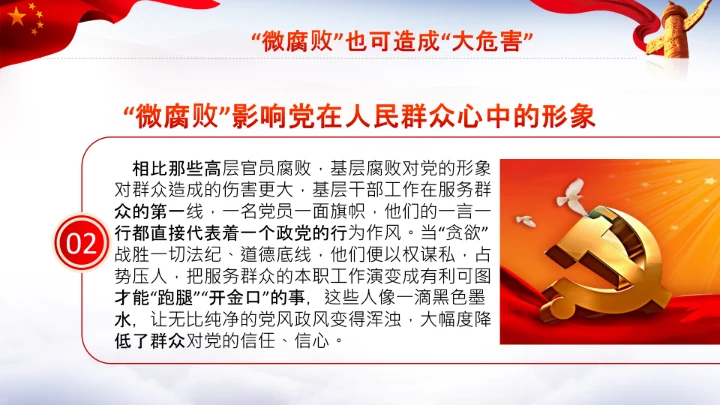 “微腐败”也可造成“大危害”

“微腐败”影响党在人民群众心中的形象

02

相比那些高层官员腐败，基层腐败对党的形象对群众造成的伤害更大，基层干部工作在服务群众的第一线，一名党员一面旗帜，他们的一言一行都直接代表着一个政党的行为作风。当“贪欲”战胜一切法纪、道德底线，他们便以权谋私，占势压人，把服务群众的本职工作演变成有利可图才能“跑腿”“开金口”的事，这些人像一滴黑色墨水，让无比纯净的党风政风变得浑浊，大幅度降低了群众对党的信任、信心。